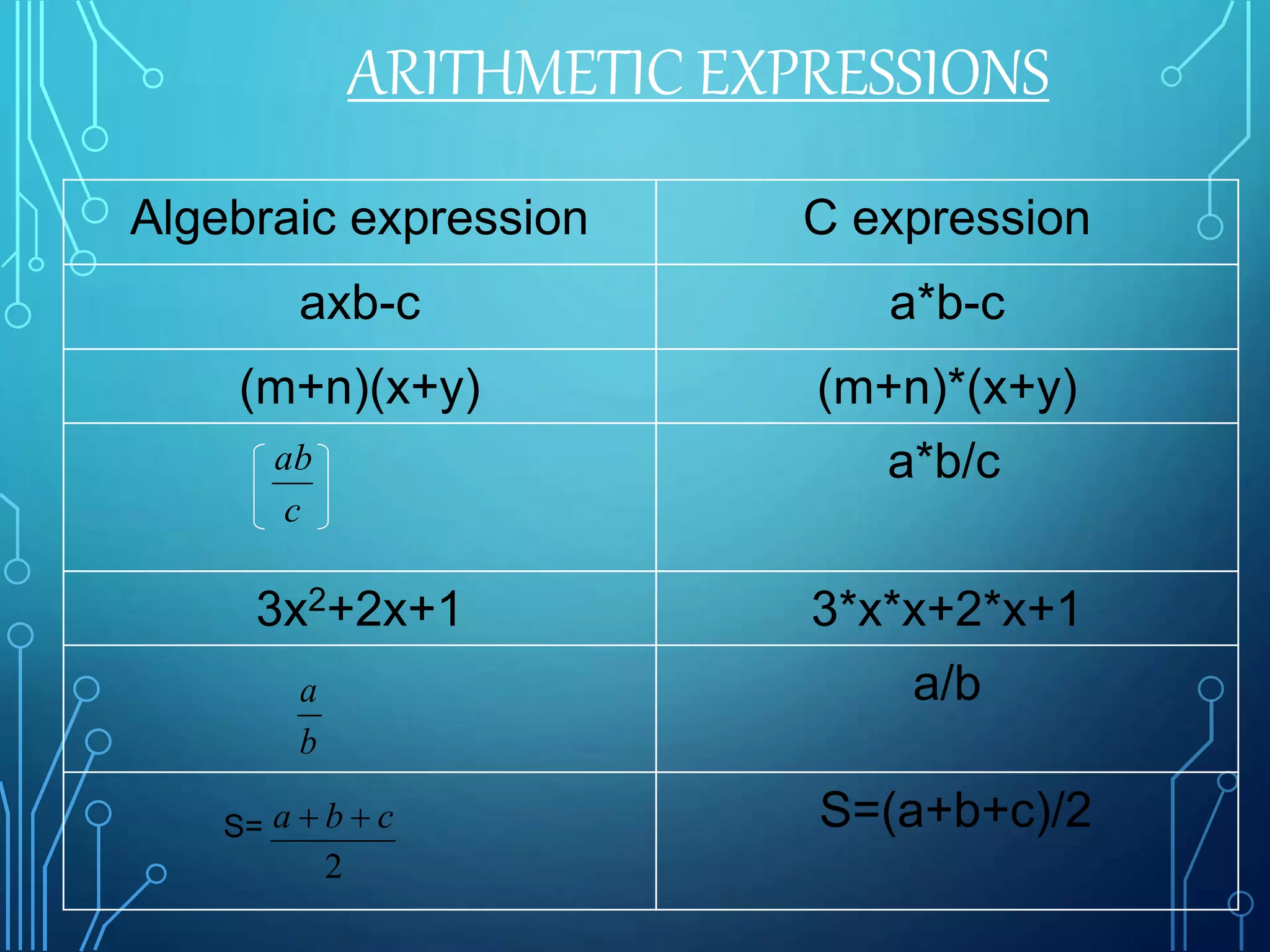 ARITHMETIC EXPRESSIONS

| Algebraic expression | C expression |
|---|---|
| axb-c | a*b-c |
| (m+n)(x+y) | (m+n)*(x+y) |
| $\left(\frac{ab}{c}\right)$ | a*b/c |
| $3x^2+2x+1$ | 3*x*x+2*x+1 |
| $\frac{a}{b}$ | a/b |
| S= $\frac{a+b+c}{2}$ | S=(a+b+c)/2 |